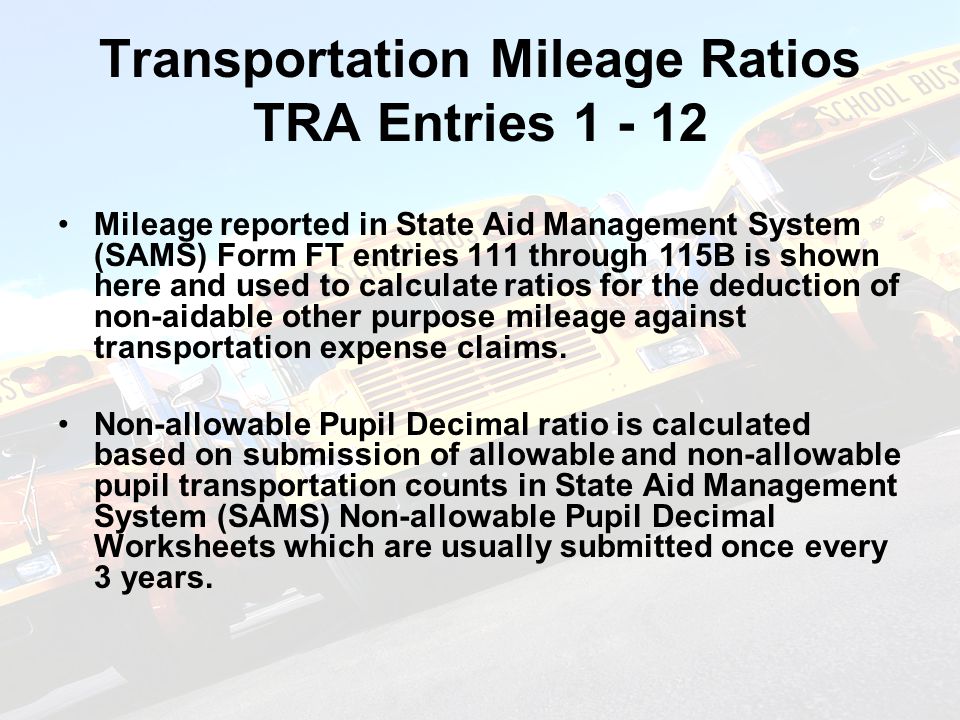 Transportation Mileage Ratios
TRA Entries 1 - 12

• Mileage reported in State Aid Management System (SAMS) Form FT entries 111 through 115B is shown here and used to calculate ratios for the deduction of non-aidable other purpose mileage against transportation expense claims.

• Non-allowable Pupil Decimal ratio is calculated based on submission of allowable and non-allowable pupil transportation counts in State Aid Management System (SAMS) Non-allowable Pupil Decimal Worksheets which are usually submitted once every 3 years.

SCHOOL BUS